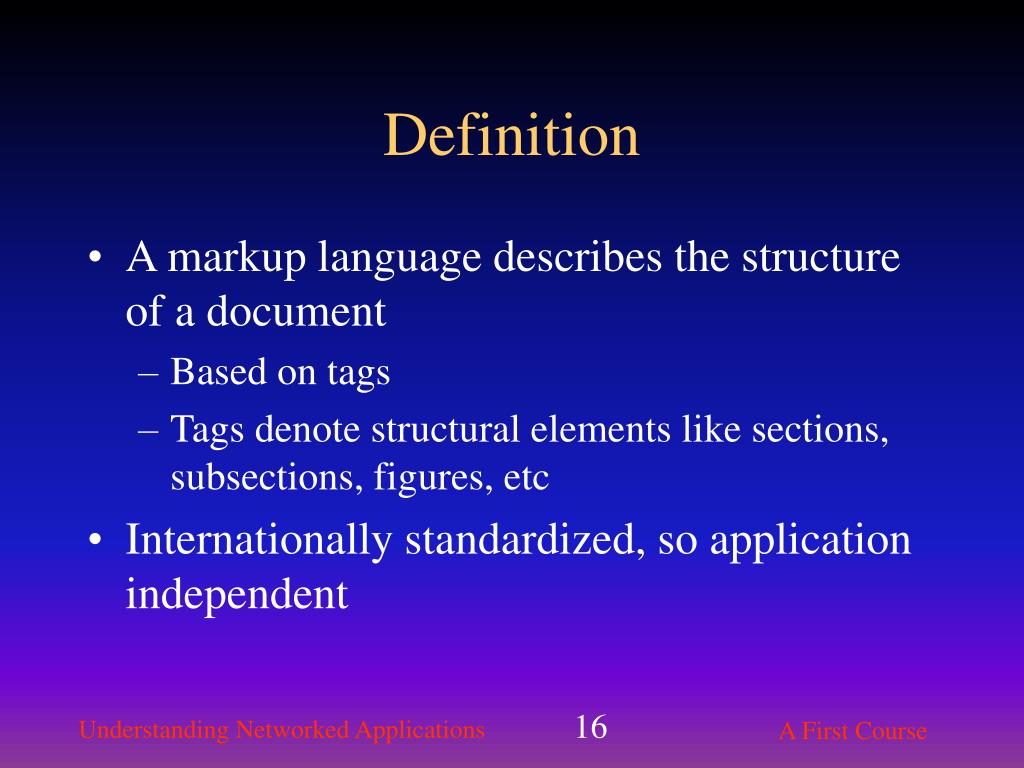 Definition

• A markup language describes the structure of a document
– Based on tags
– Tags denote structural elements like sections, subsections, figures, etc
• Internationally standardized, so application independent

Understanding Networked Applications 16 A First Course